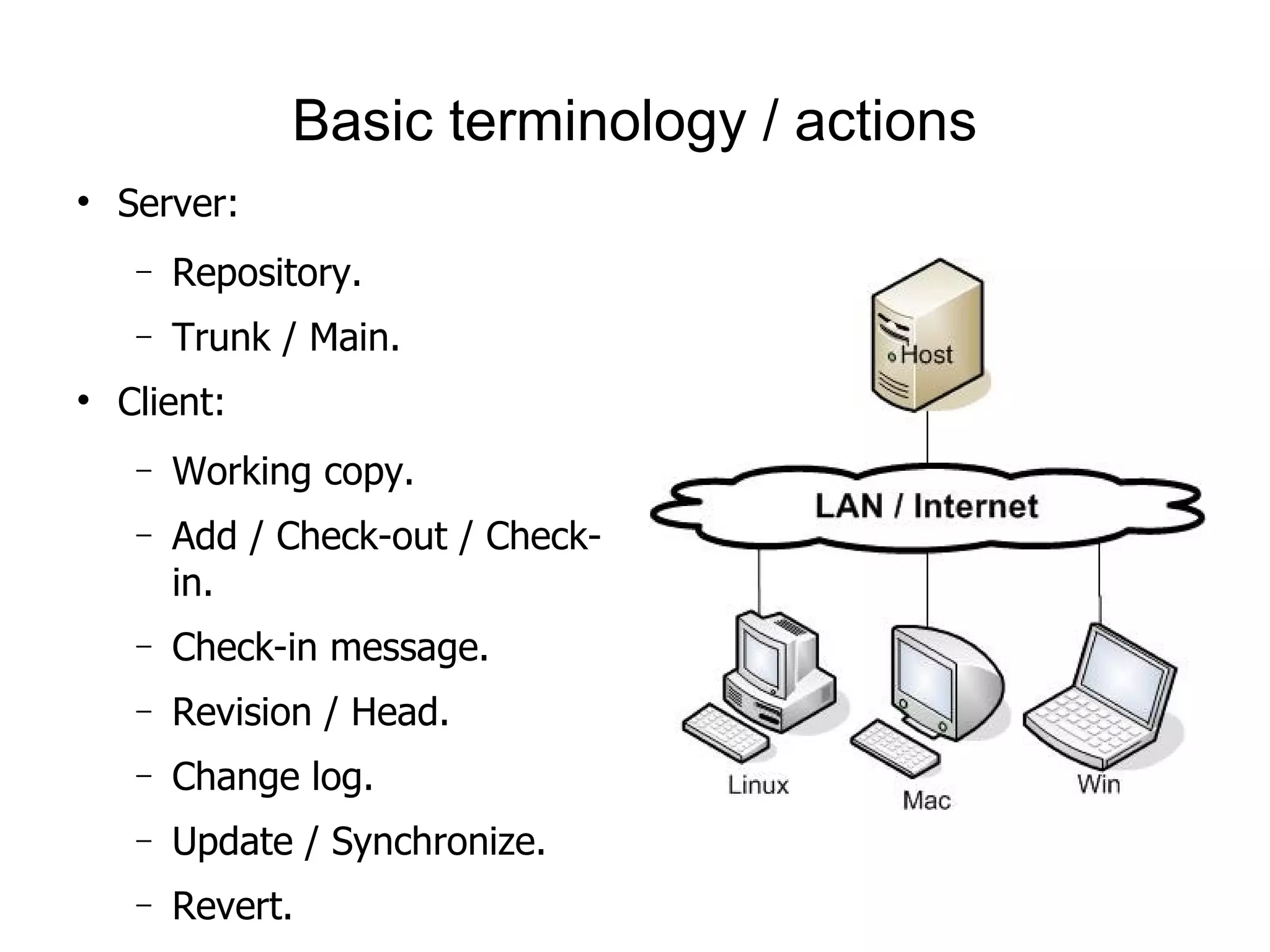 Basic terminology / actions

• Server:
  – Repository.
  – Trunk / Main.
• Client:
  – Working copy.
  – Add / Check-out / Check-in.
  – Check-in message.
  – Revision / Head.
  – Change log.
  – Update / Synchronize.
  – Revert.

Host

LAN / Internet

Linux
Mac
Win